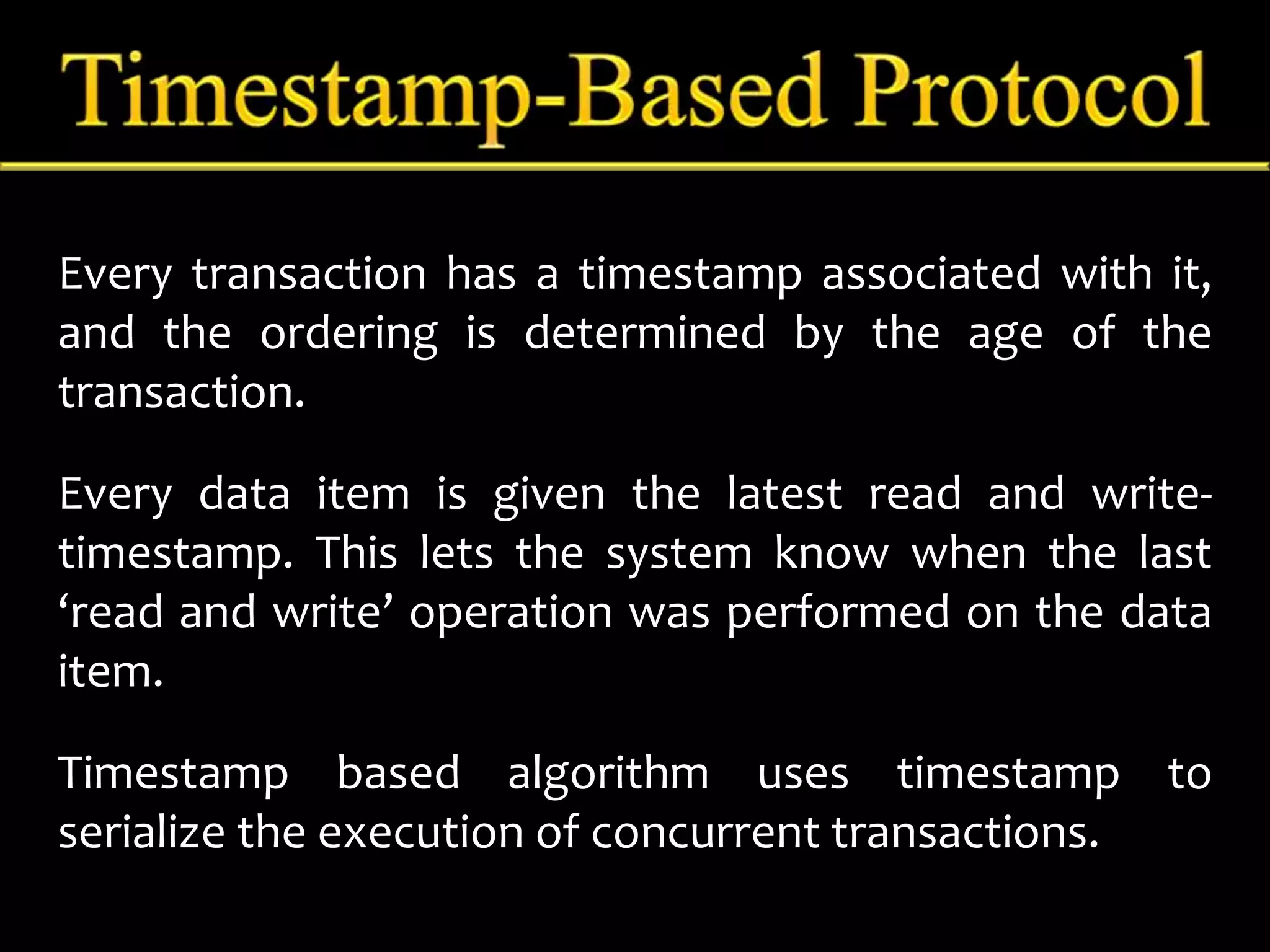 Timestamp-Based Protocol

Every transaction has a timestamp associated with it, and the ordering is determined by the age of the transaction.

Every data item is given the latest read and write-timestamp. This lets the system know when the last ‘read and write’ operation was performed on the data item.

Timestamp based algorithm uses timestamp to serialize the execution of concurrent transactions.